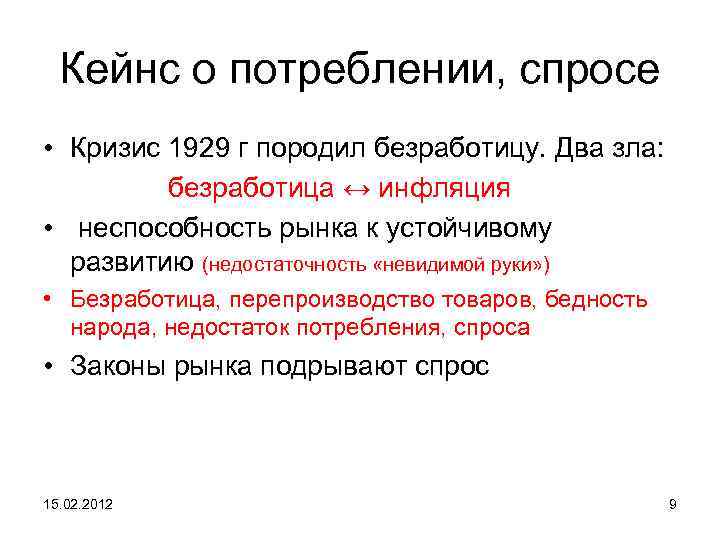 Кейнс о потреблении, спросе

• Кризис 1929 г породил безработицу. Два зла:

безработица ↔ инфляция

• неспособность рынка к устойчивому развитию (недостаточность «невидимой руки»)

• Безработица, перепроизводство товаров, бедность народа, недостаток потребления, спроса

• Законы рынка подрывают спрос

15.02.2012

9